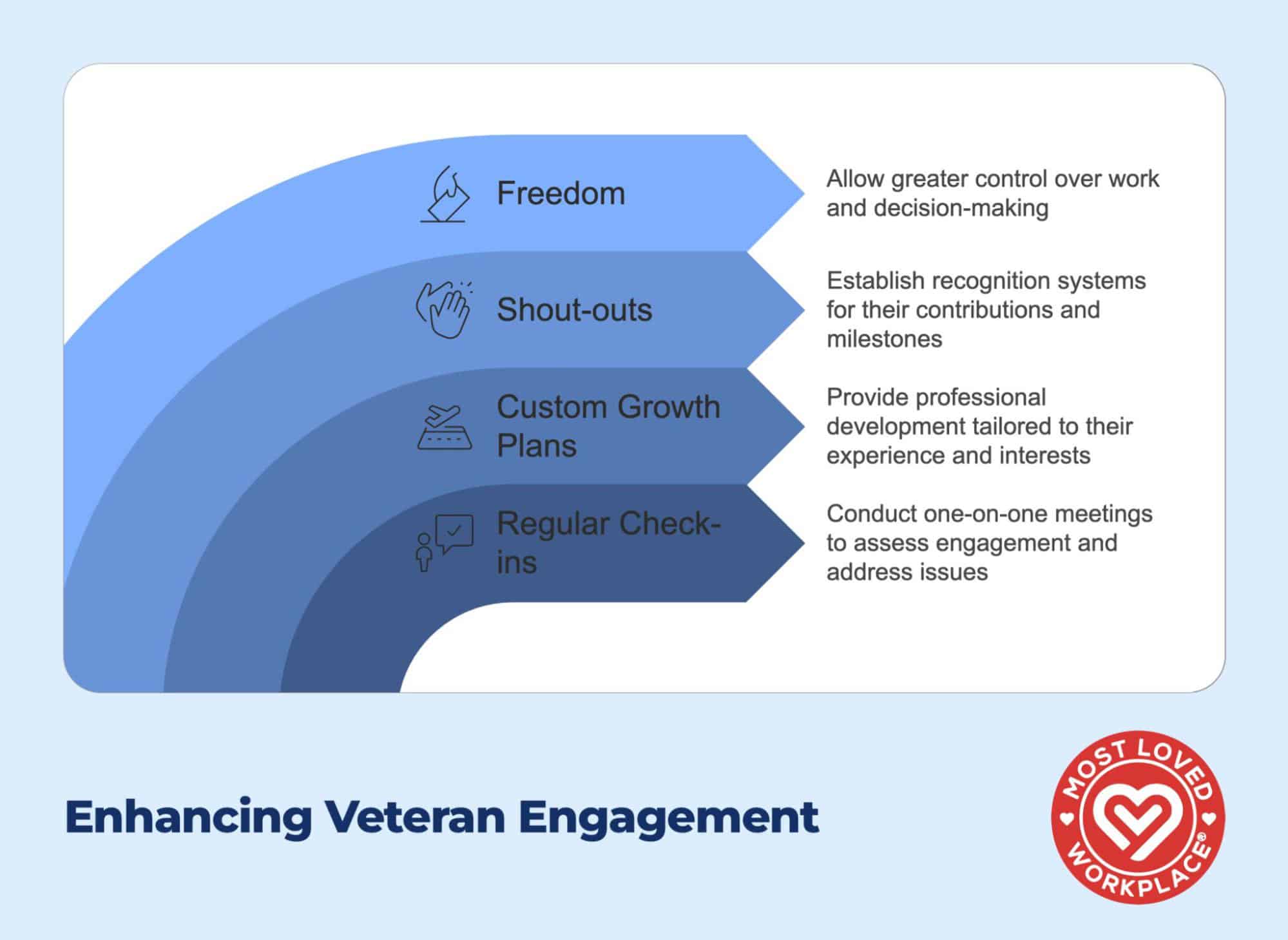 Freedom

Allow greater control over work and decision-making

Shout-outs

Establish recognition systems for their contributions and milestones

Custom Growth Plans

Provide professional development tailored to their experience and interests

Regular Check-ins

Conduct one-on-one meetings to assess engagement and address issues

Enhancing Veteran Engagement

MOST LOVED WORKPLACE®